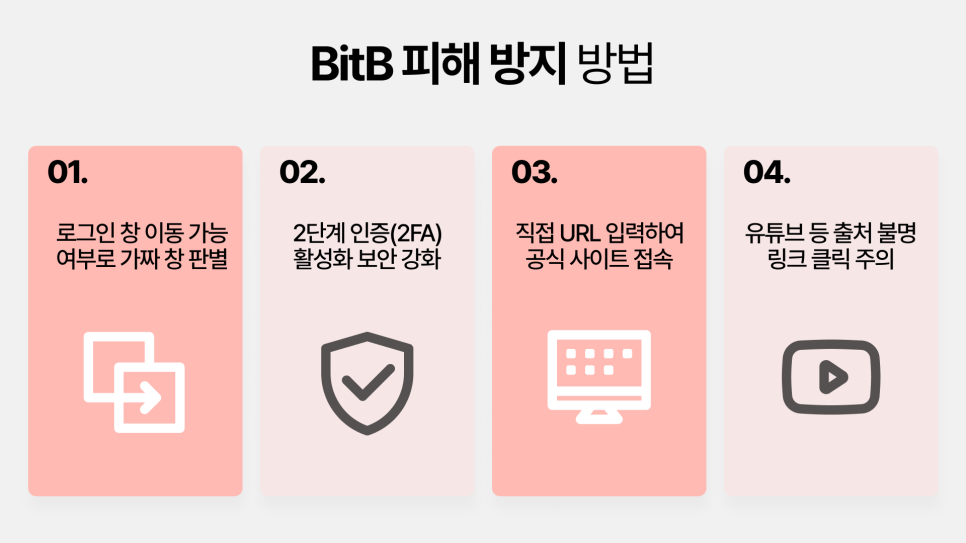 BitB 피해 방지 방법

01.

로그인 창 이동 가능 여부로 가짜 창 판별

02.

2단계 인증(2FA) 활성화 보안 강화

03.

직접 URL 입력하여 공식 사이트 접속

04.

유튜브 등 출처 불명 링크 클릭 주의